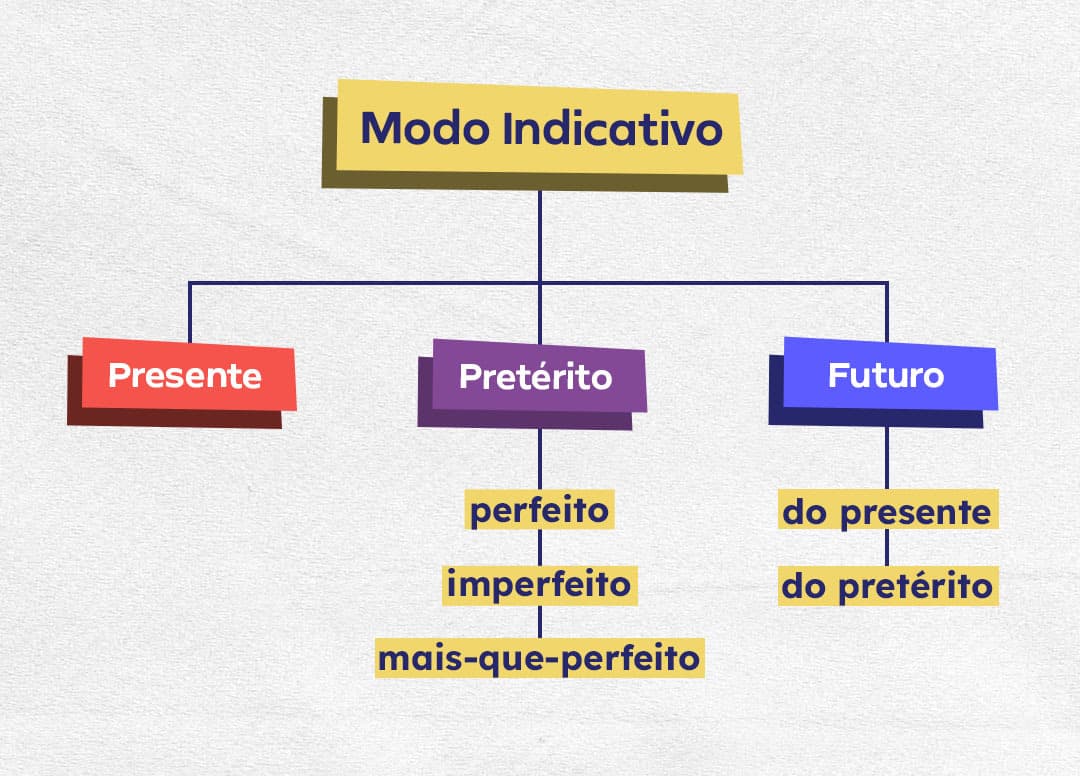 Modo Indicativo

Presente

Pretérito

perfeito

imperfeito

mais-que-perfeito

Futuro

do presente

do pretérito